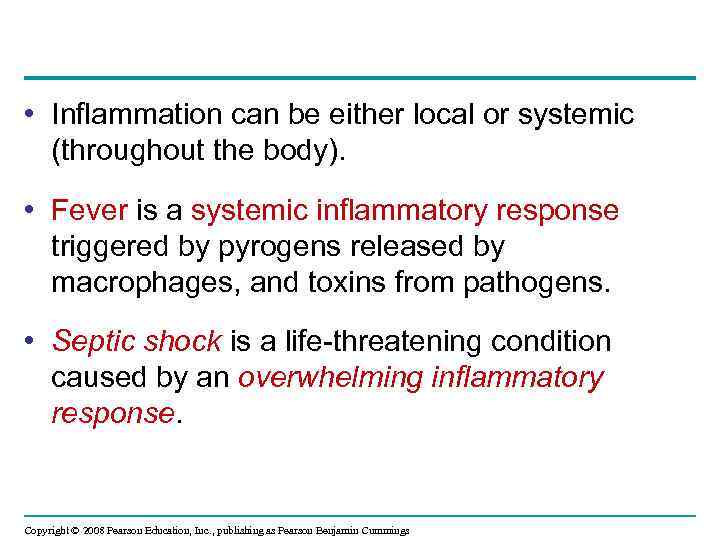 • Inflammation can be either local or systemic (throughout the body).

• Fever is a systemic inflammatory response triggered by pyrogens released by macrophages, and toxins from pathogens.

• Septic shock is a life-threatening condition caused by an overwhelming inflammatory response.

Copyright © 2008 Pearson Education, Inc., publishing as Pearson Benjamin Cummings